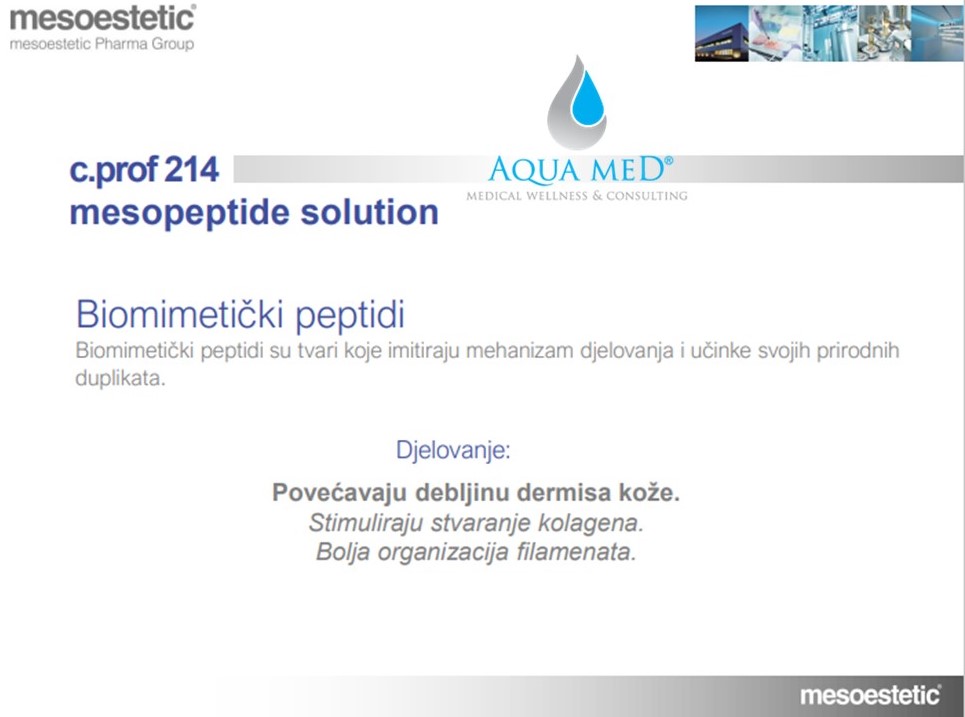 mesoestetic®
mesoestetic Pharma Group

c.prof 214
mesopeptide solution

AQUA MED®
MEDICAL WELLNESS & CONSULTING

Biomimetički peptidi
Biomimetički peptidi su tvari koje imitiraju mehanizam djelovanja i učinke svojih prirodnih duplikata.

Djelovanje:

Povećavaju debljinu dermisa kože.
Stimuliraju stvaranje kolagena.
Bolja organizacija filamenata.

mesoestetic®